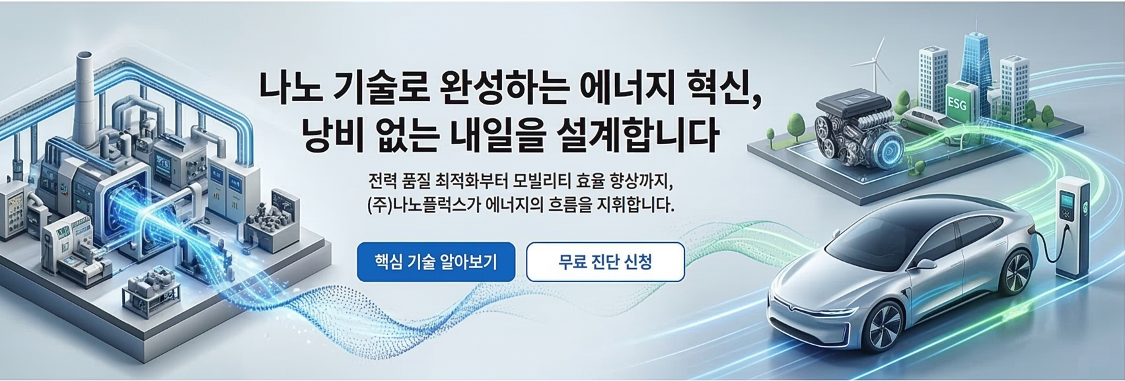 나노 기술로 완성하는 에너지 혁신,
낭비 없는 내일을 설계합니다

전력 품질 최적화부터 모빌리티 효율 향상까지,
(주)나노플럭스가 에너지의 흐름을 지휘합니다.

핵심 기술 알아보기

무료 진단 신청

ESG